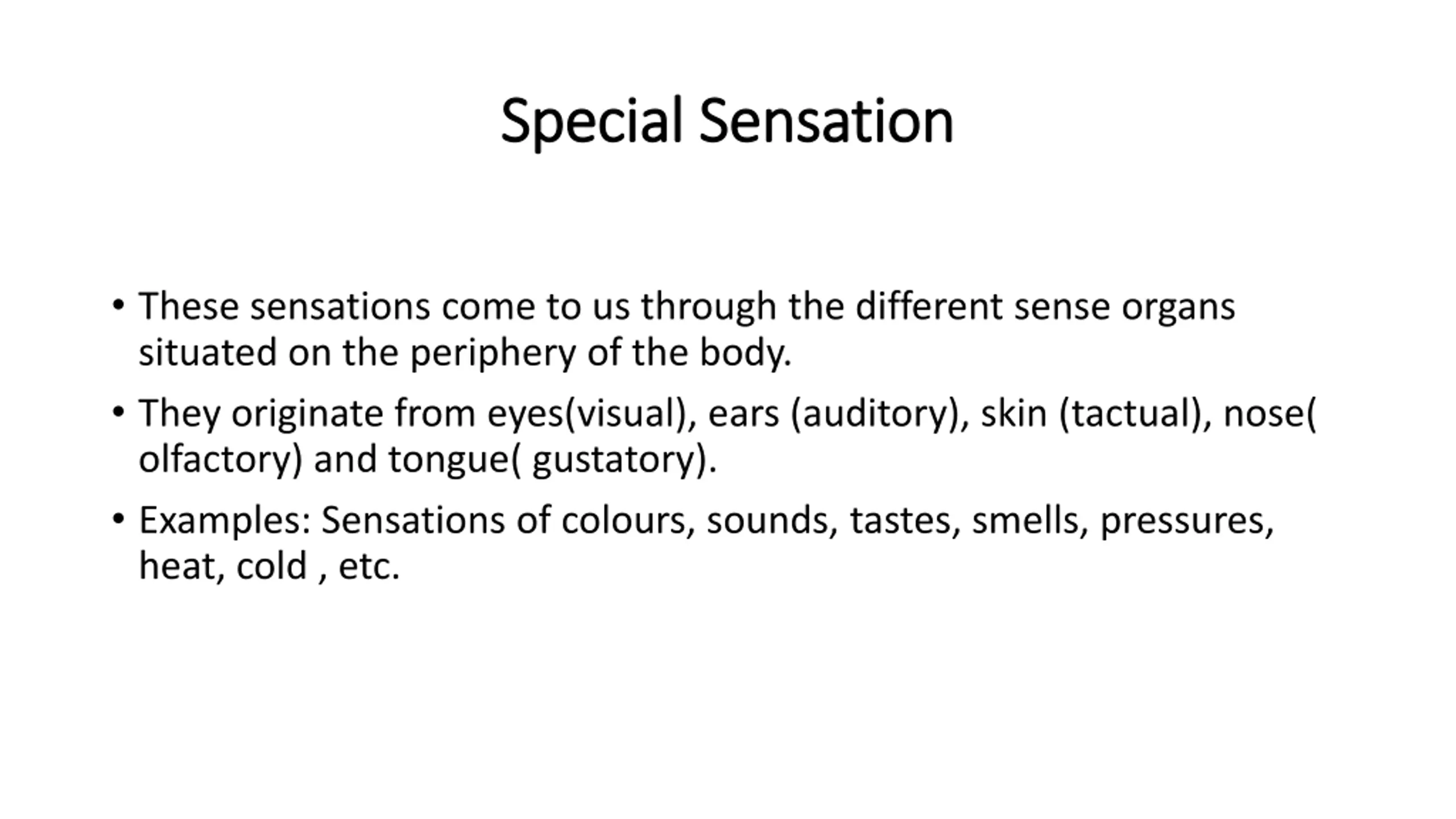 Special Sensation

• These sensations come to us through the different sense organs situated on the periphery of the body.

• They originate from eyes(visual), ears (auditory), skin (tactual), nose( olfactory) and tongue( gustatory).

• Examples: Sensations of colours, sounds, tastes, smells, pressures, heat, cold , etc.